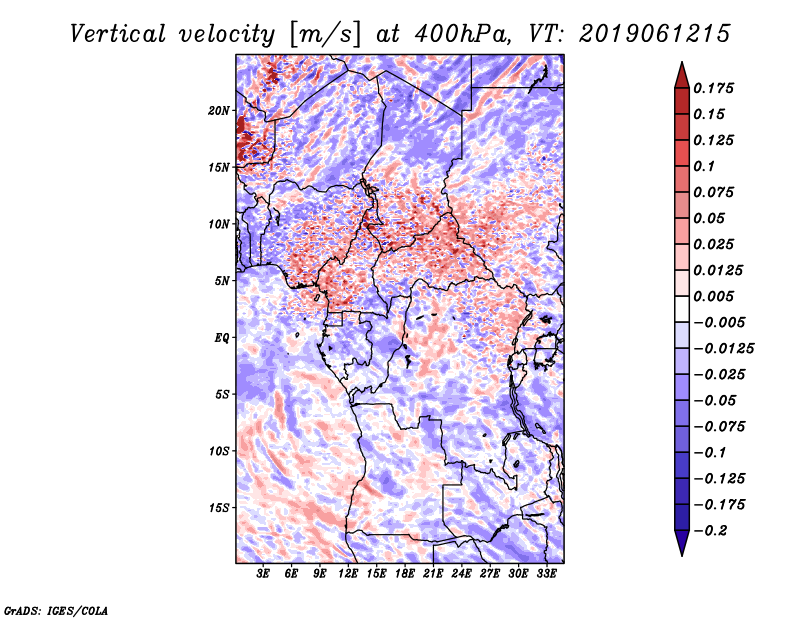 Vertical velocity [m/s] at 400hPa, VT: 2019061215

20N
15N
10N
5N
EQ
5S
10S
15S

3E 6E 9E 12E 15E 18E 21E 24E 27E 30E 33E

0.175
0.15
0.125
0.1
0.075
0.05
0.025
0.0125
0.005
−0.005
−0.0125
−0.025
−0.05
−0.075
−0.1
−0.125
−0.175
−0.2

GrADS: IGES/COLA